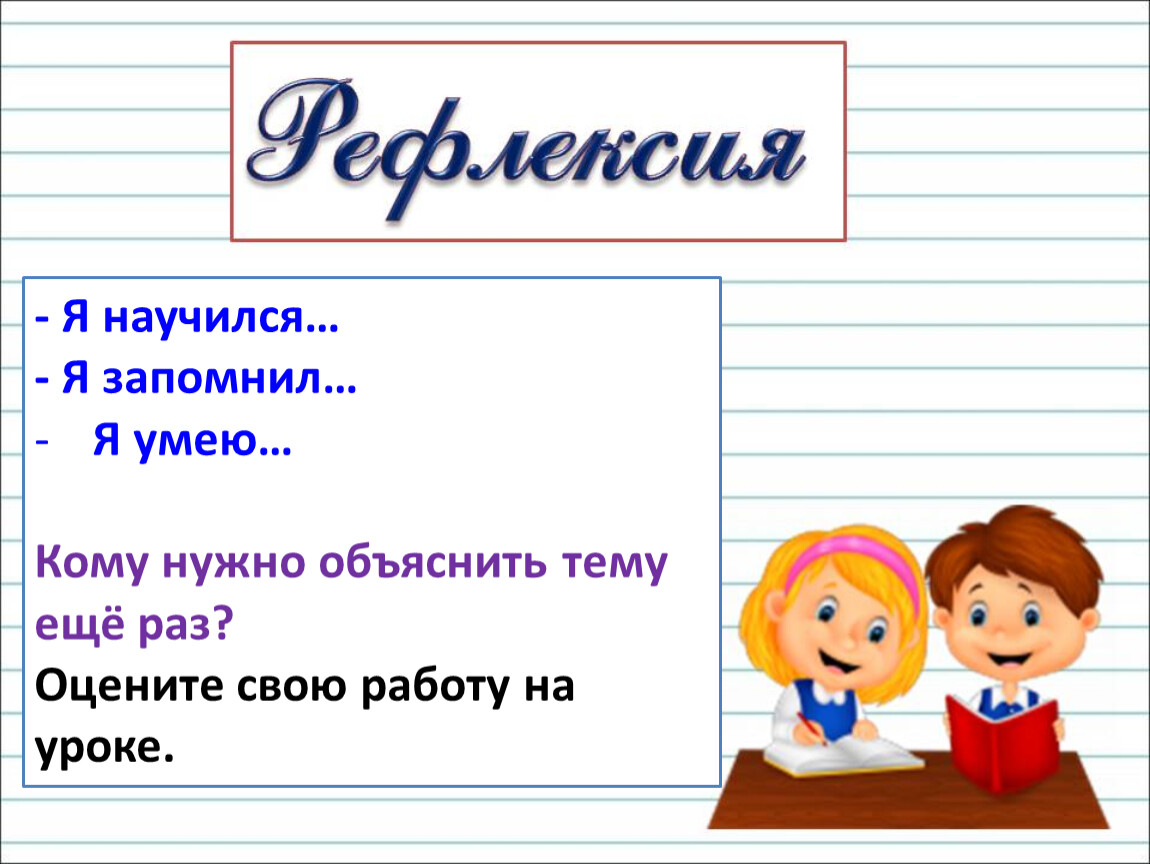 Рефлексия

- Я научился…
- Я запомнил…
- Я умею…

Кому нужно объяснить тему ещё раз?
Оцените свою работу на уроке.